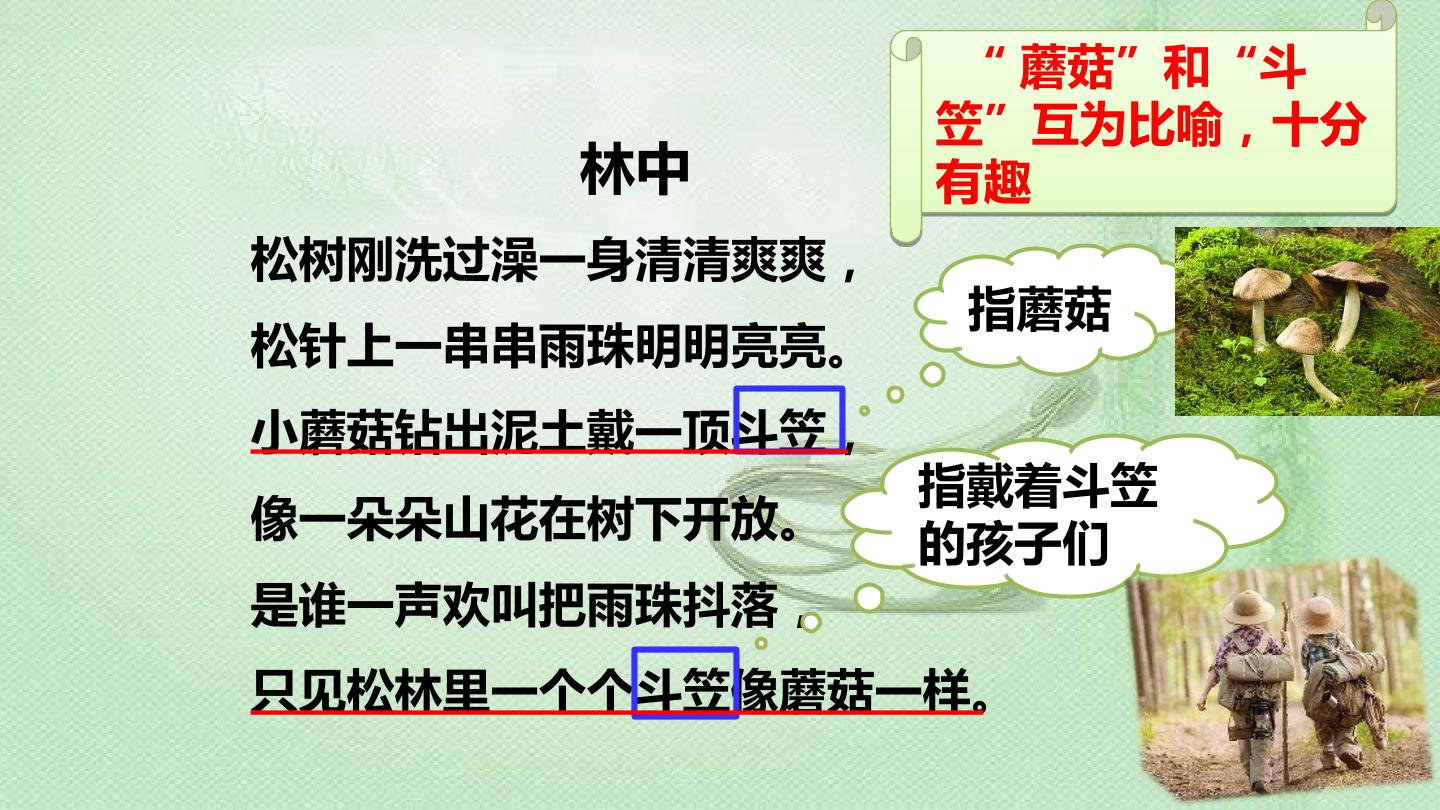 “蘑菇”和“斗笠”互为比喻，十分有趣

林中

松树刚洗过澡一身清清爽爽，
松针上一串串雨珠明明亮亮。
小蘑菇钻出泥土戴一顶斗笠，
像一朵朵山花在树下开放。
是谁一声欢叫把雨珠抖落，
只见松林里一个个斗笠像蘑菇一样。

指蘑菇

指戴着斗笠的孩子们